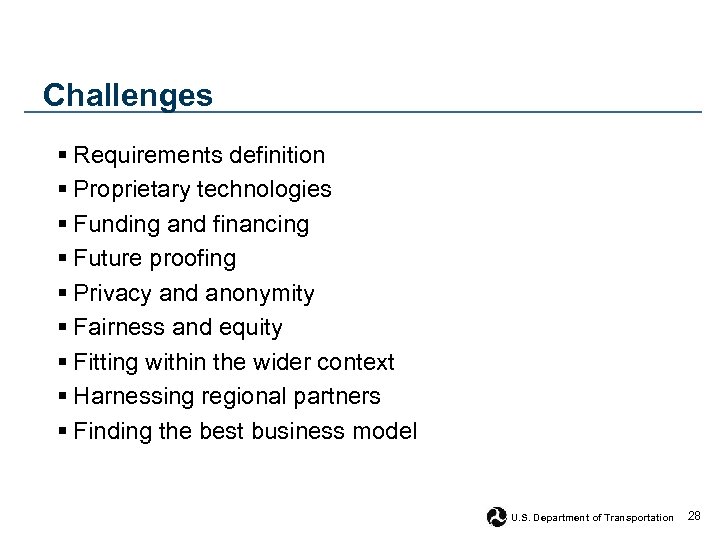 Challenges

▪ Requirements definition
▪ Proprietary technologies
▪ Funding and financing
▪ Future proofing
▪ Privacy and anonymity
▪ Fairness and equity
▪ Fitting within the wider context
▪ Harnessing regional partners
▪ Finding the best business model

U.S. Department of Transportation 28